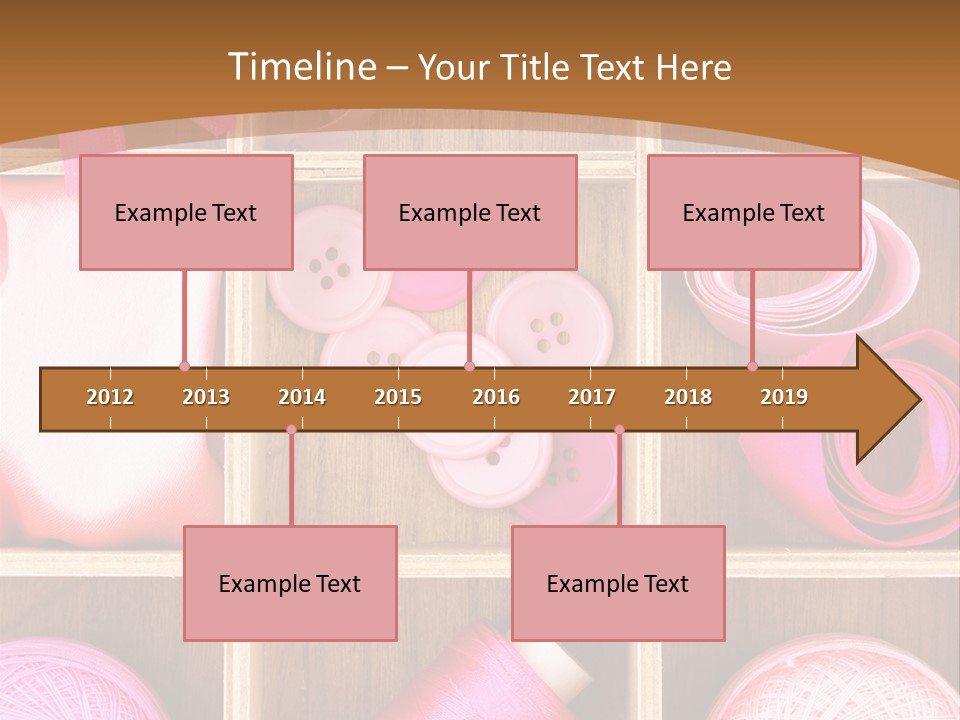 Timeline – Your Title Text Here

Example Text

Example Text

Example Text

2012 2013 2014 2015 2016 2017 2018 2019

Example Text

Example Text